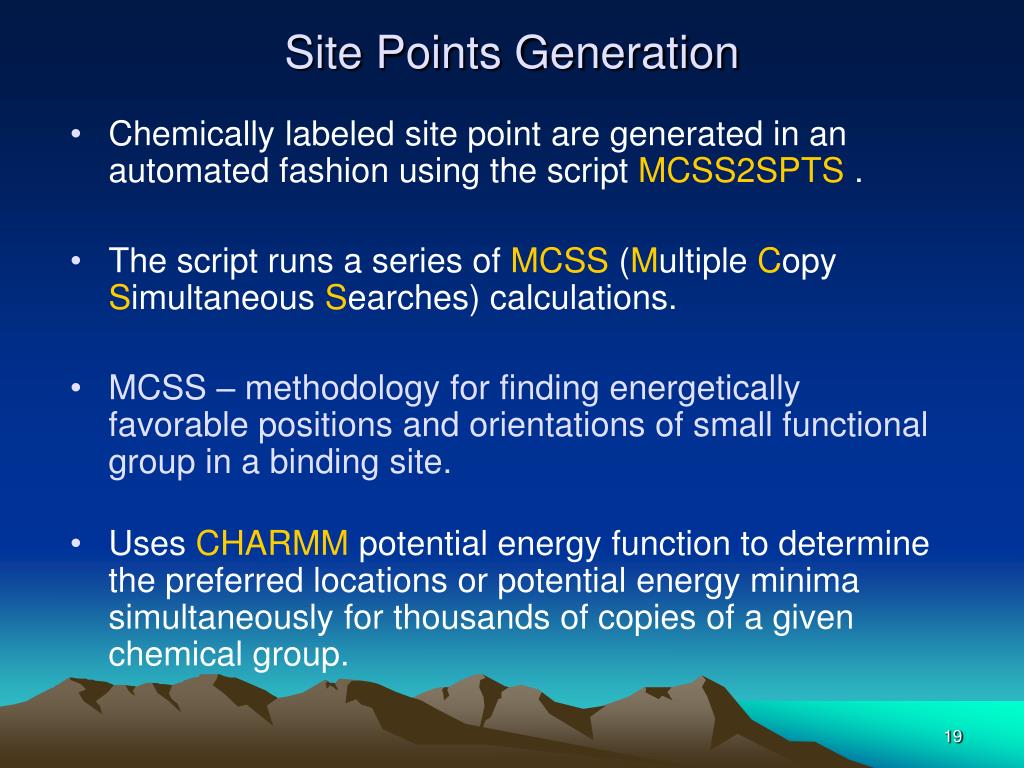 Site Points Generation

• Chemically labeled site point are generated in an automated fashion using the script MCSS2SPTS .

• The script runs a series of MCSS (Multiple Copy Simultaneous Searches) calculations.

• MCSS – methodology for finding energetically favorable positions and orientations of small functional group in a binding site.

• Uses CHARMM potential energy function to determine the preferred locations or potential energy minima simultaneously for thousands of copies of a given chemical group.

19